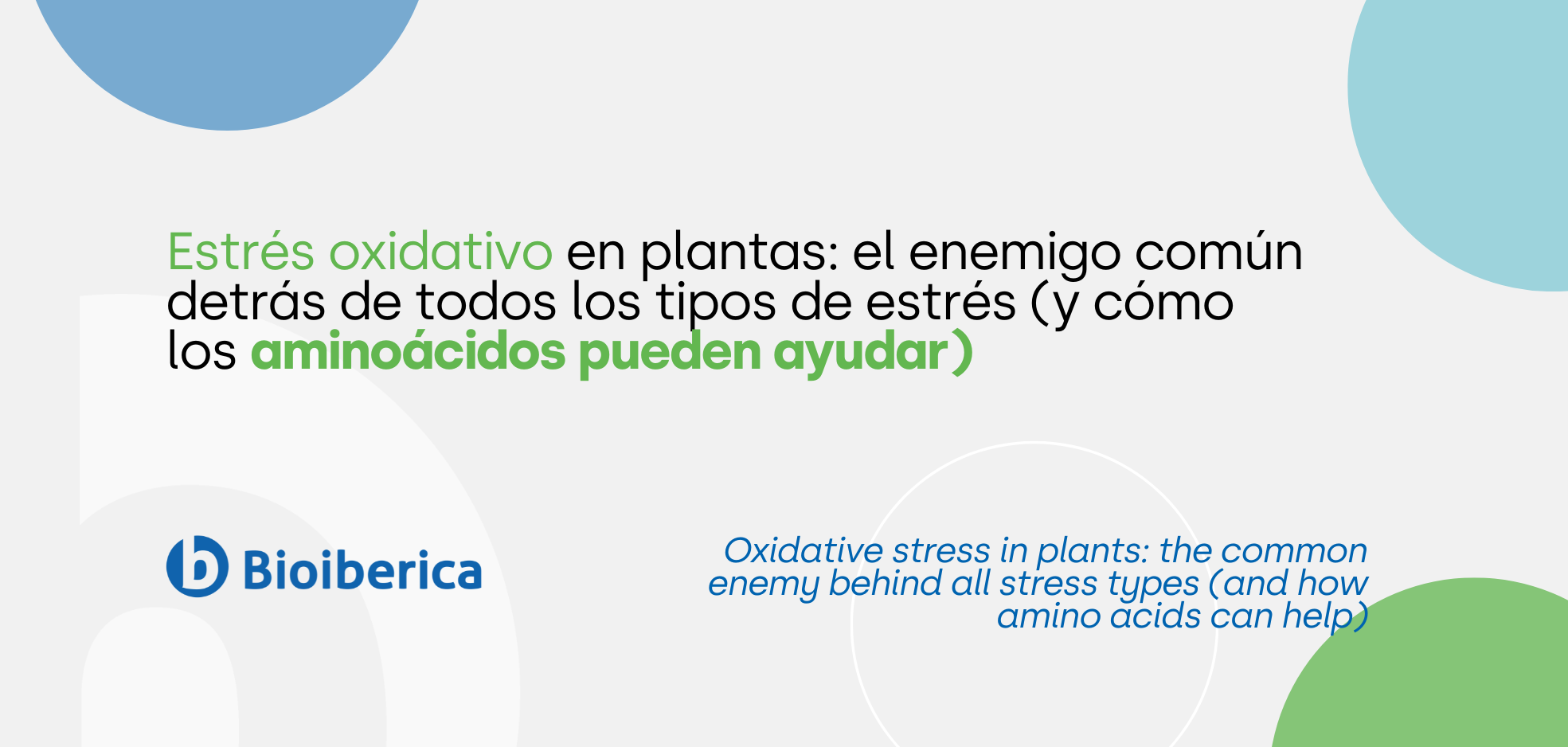 Estrés oxidativo en plantas: el enemigo común detrás de todos los tipos de estrés (y cómo los aminoácidos pueden ayudar)

Bioiberica

Oxidative stress in plants: the common enemy behind all stress types (and how amino acids can help)